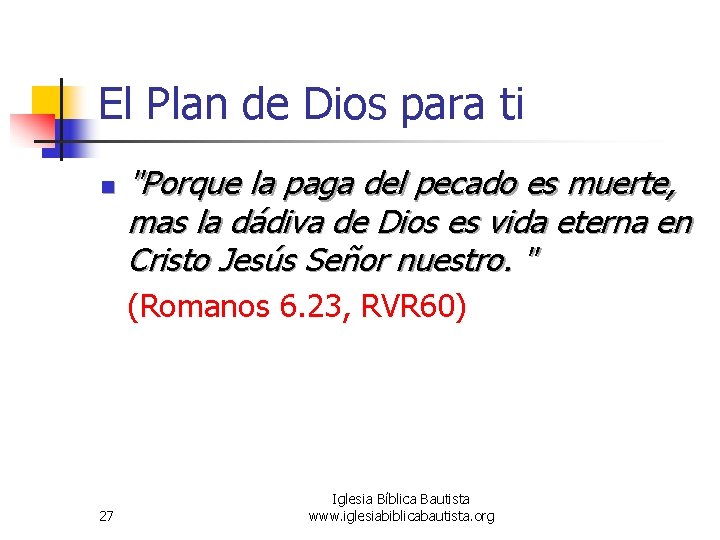 El Plan de Dios para ti

"Porque la paga del pecado es muerte, mas la dádiva de Dios es vida eterna en Cristo Jesús Señor nuestro. "

(Romanos 6.23, RVR60)

27

Iglesia Bíblica Bautista
www.iglesiabiblicabautista.org